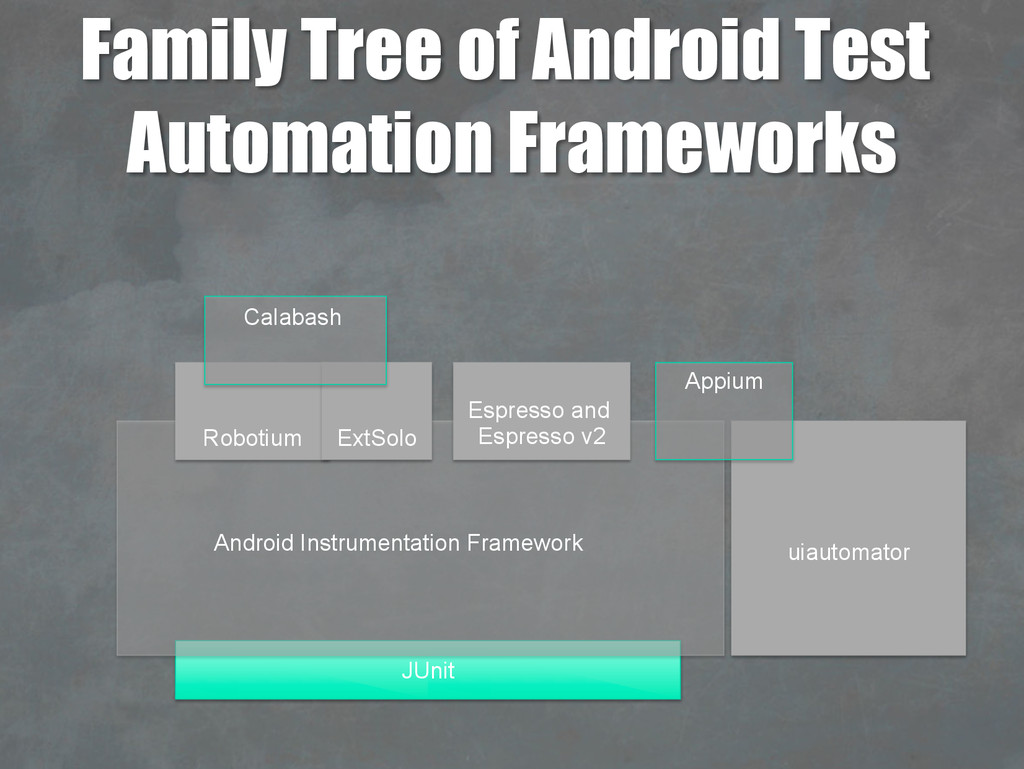 Family Tree of Android Test Automation Frameworks

Calabash

Robotium

ExtSolo

Espresso and Espresso v2

Appium

Android Instrumentation Framework

uiautomator

JUnit